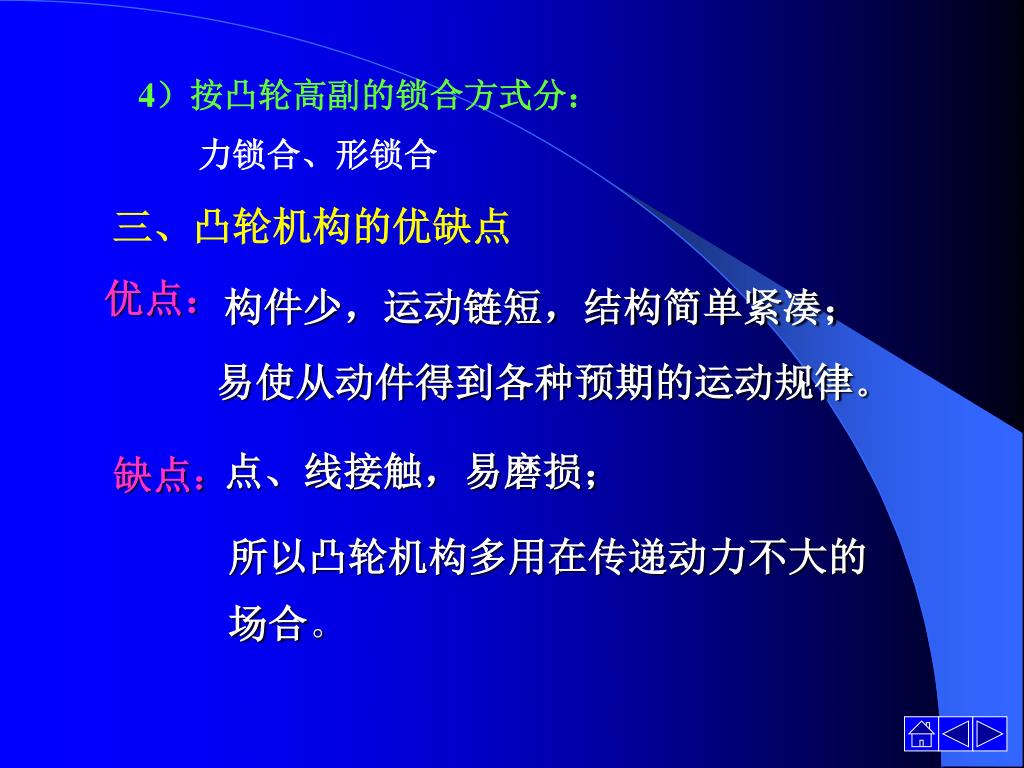 4）按凸轮高副的锁合方式分：

力锁合、形锁合

三、凸轮机构的优缺点

优点：构件少，运动链短，结构简单紧凑；

易使从动件得到各种预期的运动规律。

缺点：点、线接触，易磨损；

所以凸轮机构多用在传递动力不大的场合。